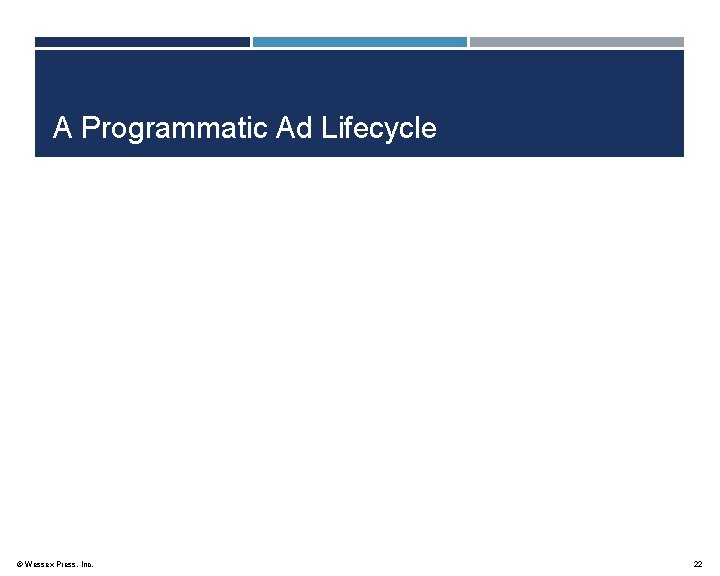 A Programmatic Ad Lifecycle

© Wessex Press, Inc.

22